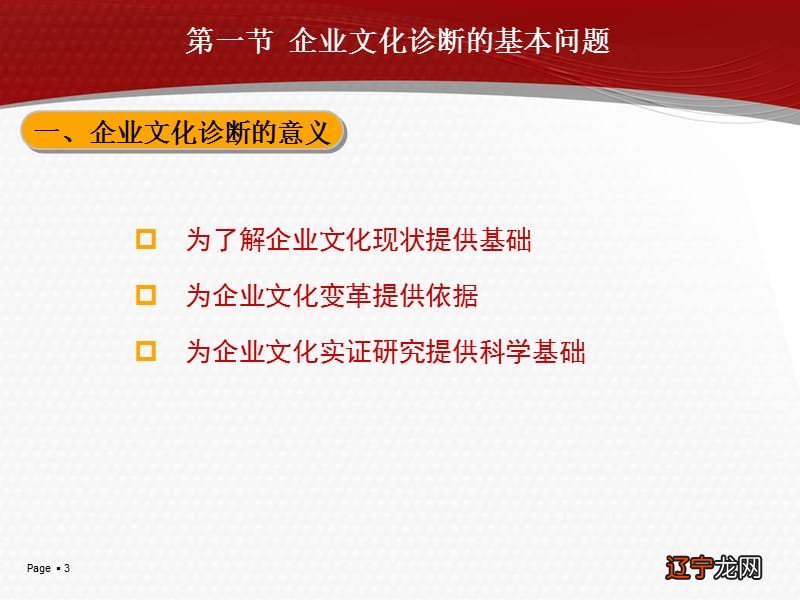 第一节 企业文化诊断的基本问题

一、企业文化诊断的意义

为了解企业文化现状提供基础

为企业文化变革提供依据

为企业文化实证研究提供科学基础

Page ▪ 3

辽宁龙网